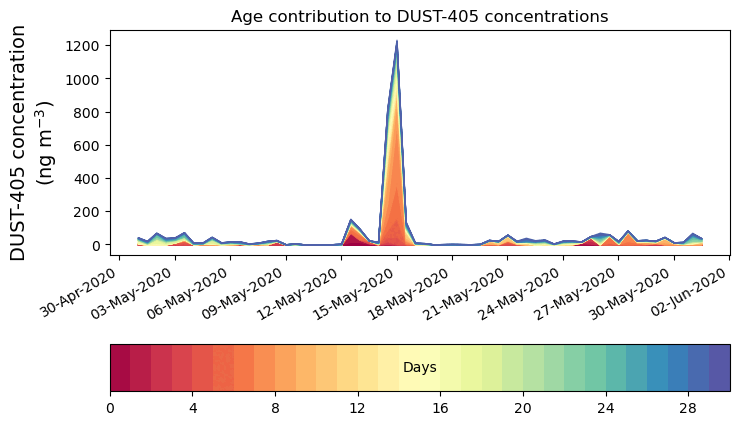 Age contribution to DUST-405 concentrations

DUST-405 concentration (ng m$^{-3}$)

1200
1000
800
600
400
200
0

30-Apr-2020
03-May-2020
06-May-2020
09-May-2020
12-May-2020
15-May-2020
18-May-2020
21-May-2020
24-May-2020
27-May-2020
30-May-2020
02-Jun-2020

Days

0
4
8
12
16
20
24
28